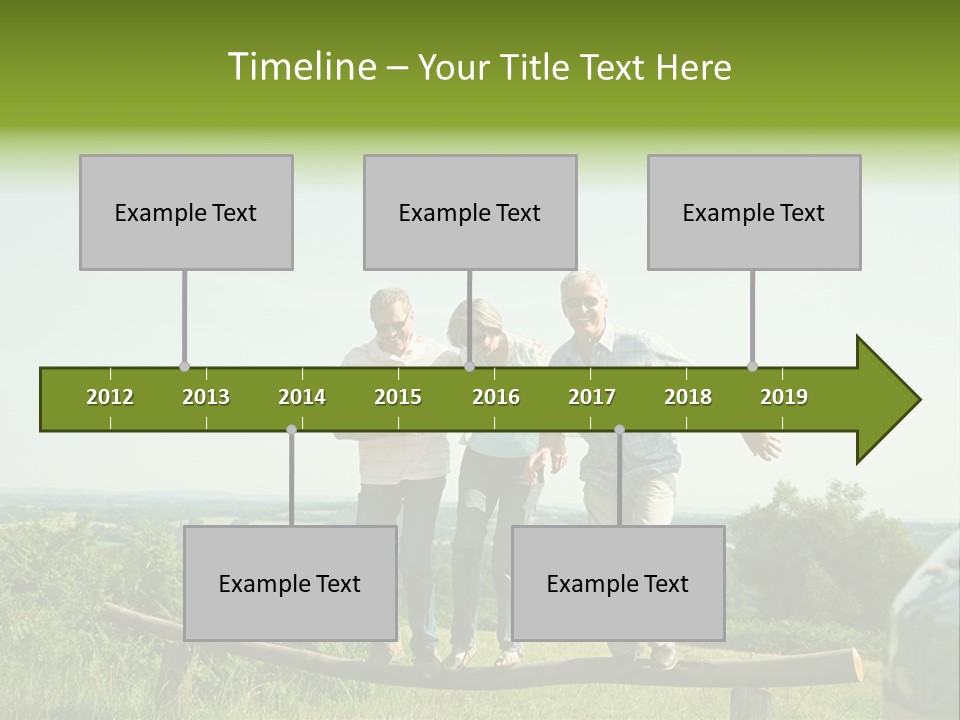 Timeline – Your Title Text Here

Example Text

Example Text

Example Text

2012 2013 2014 2015 2016 2017 2018 2019

Example Text

Example Text